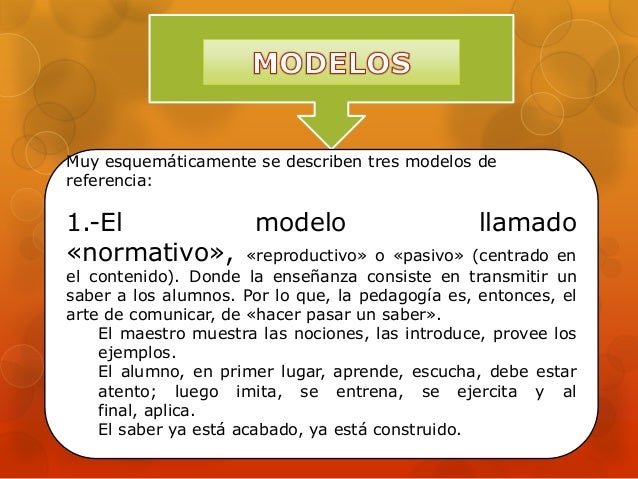 MODELOS

Muy esquemáticamente se describen tres modelos de referencia:

1.-El modelo llamado «normativo», «reproductivo» o «pasivo» (centrado en el contenido). Donde la enseñanza consiste en transmitir un saber a los alumnos. Por lo que, la pedagogía es, entonces, el arte de comunicar, de «hacer pasar un saber».

El maestro muestra las nociones, las introduce, provee los ejemplos.

El alumno, en primer lugar, aprende, escucha, debe estar atento; luego imita, se entrena, se ejercita y al final, aplica.

El saber ya está acabado, ya está construido.